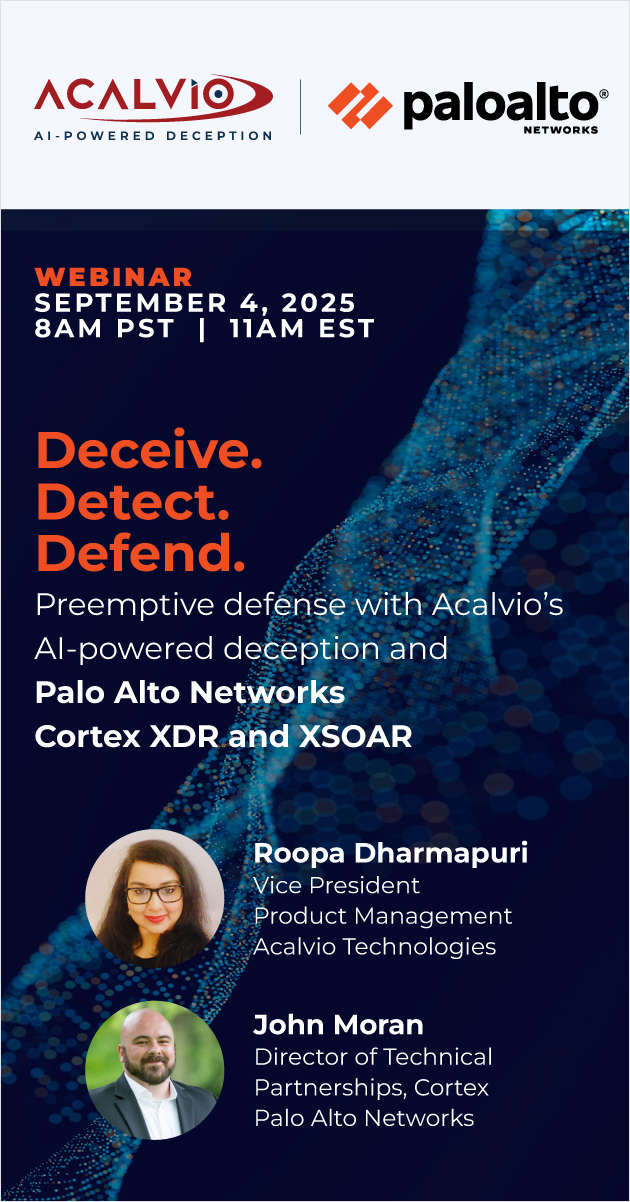 ACALVIO
AI-POWERED DECEPTION

paloalto®
NETWORKS

WEBINAR
SEPTEMBER 4, 2025
8AM PST | 11AM EST

Deceive.
Detect.
Defend.

Preemptive defense with Acalvio's AI-powered deception and **Palo Alto Networks Cortex XDR and XSOAR**

Roopa Dharmapuri
Vice President
Product Management
Acalvio Technologies

John Moran
Director of Technical Partnerships, Cortex
Palo Alto Networks